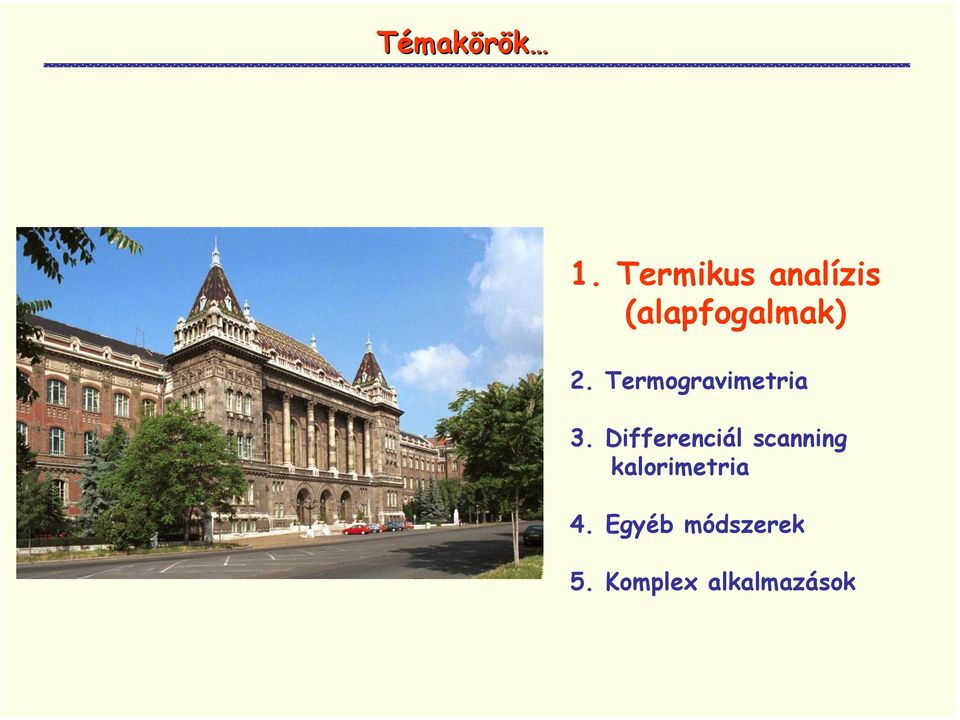 Témakörök…

1. Termikus analízis (alapfogalmak)

2. Termogravimetria

3. Differenciál scanning kalorimetria

4. Egyéb módszerek

5. Komplex alkalmazások